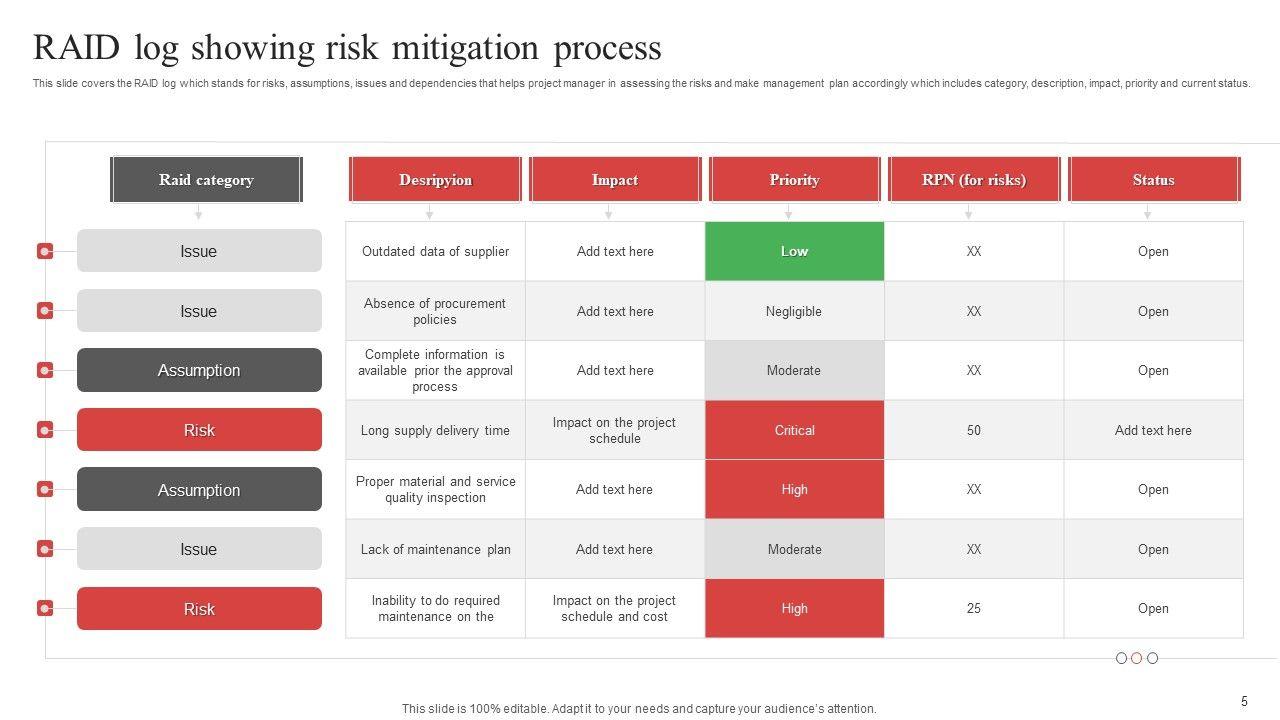 RAID log showing risk mitigation process

This slide covers the RAID log which stands for risks, assumptions, issues and dependencies that helps project manager in assessing the risks and make management plan accordingly which includes category, description, impact, priority and current status.

| Raid category | Desripyion | Impact | Priority | RPN (for risks) | Status |
|---|---|---|---|---|---|
| Issue | Outdated data of supplier | Add text here | Low | XX | Open |
| Issue | Absence of procurement policies | Add text here | Negligible | XX | Open |
| Assumption | Complete information is available prior the approval process | Add text here | Moderate | XX | Open |
| Risk | Long supply delivery time | Impact on the project schedule | Critical | 50 | Add text here |
| Assumption | Proper material and service quality inspection | Add text here | High | XX | Open |
| Issue | Lack of maintenance plan | Add text here | Moderate | XX | Open |
| Risk | Inability to do required maintenance on the | Impact on the project schedule and cost | High | 25 | Open |

This slide is 100% editable. Adapt it to your needs and capture your audience's attention.

5